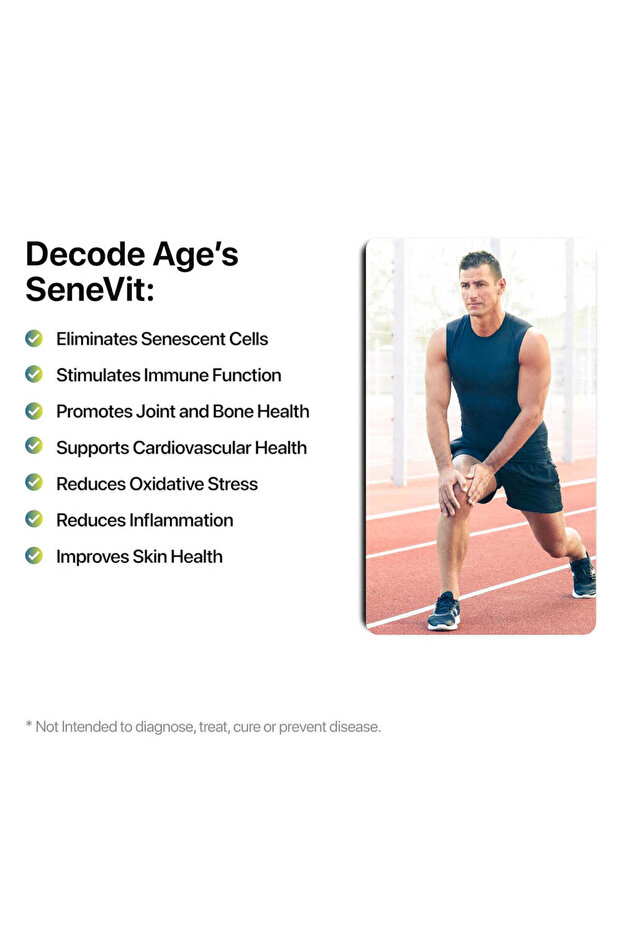 Decode Age's SeneVit:

Eliminates Senescent Cells

Stimulates Immune Function

Promotes Joint and Bone Health

Supports Cardiovascular Health

Reduces Oxidative Stress

Reduces Inflammation

Improves Skin Health

* Not Intended to diagnose, treat, cure or prevent disease.